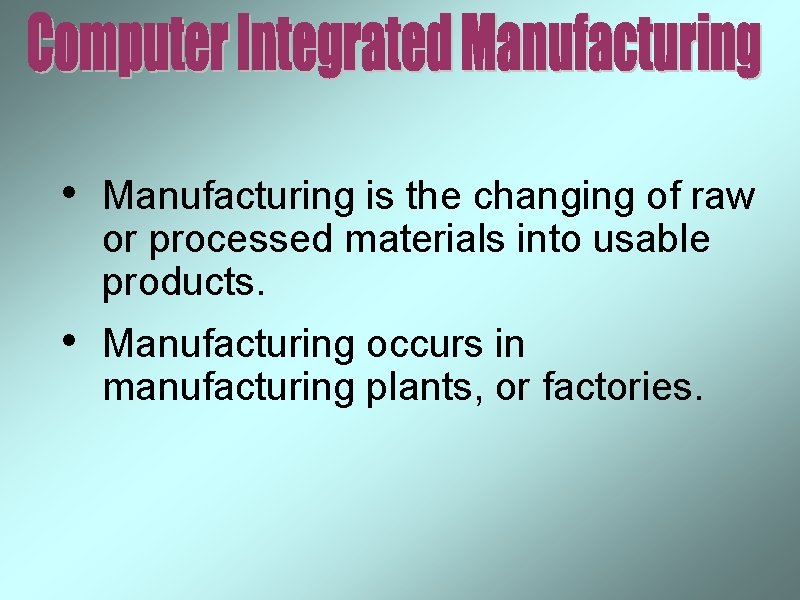 Computer Integrated Manufacturing

• Manufacturing is the changing of raw or processed materials into usable products.

• Manufacturing occurs in manufacturing plants, or factories.